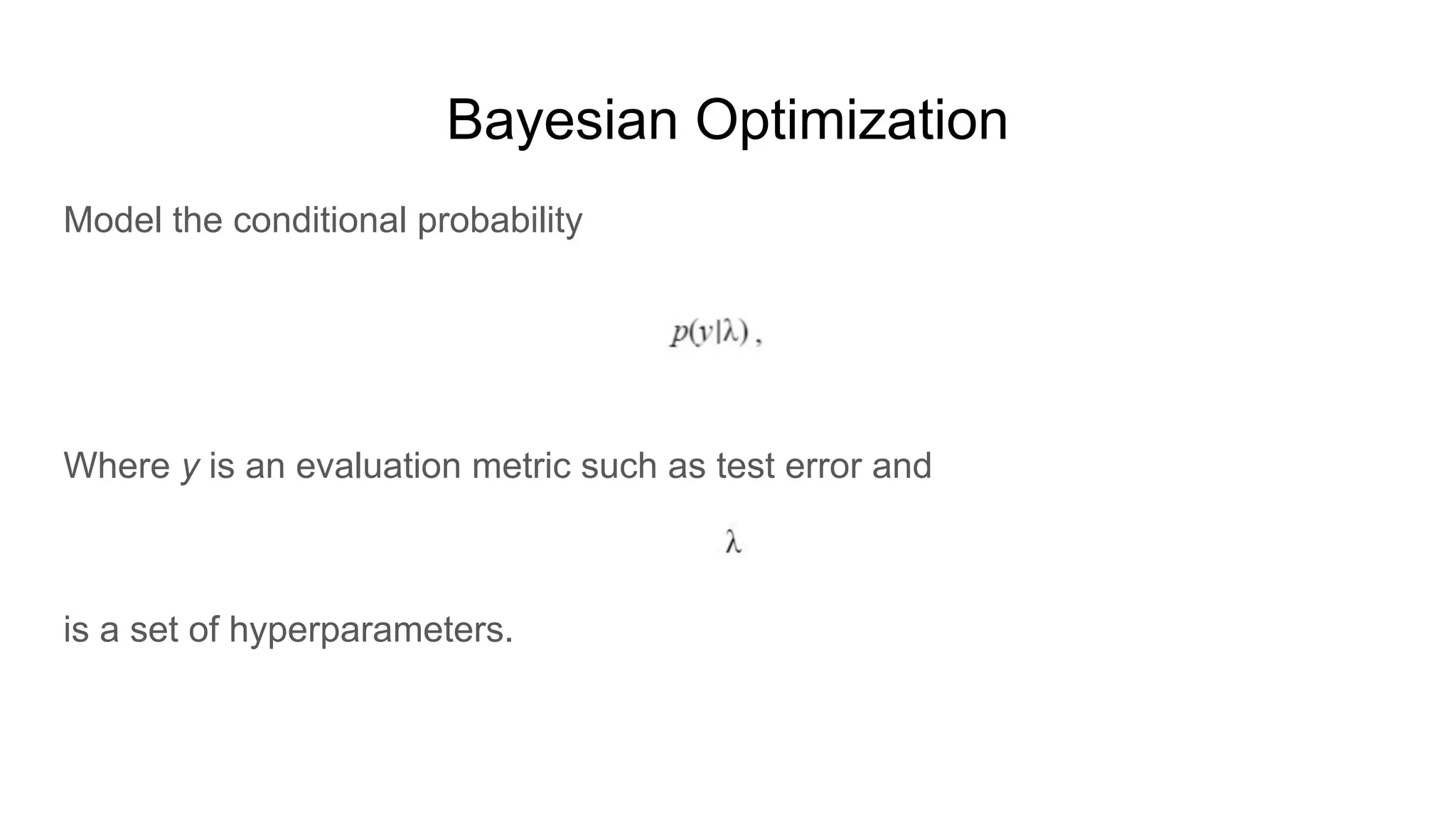 Bayesian Optimization

Model the conditional probability

$p(y|\lambda)$ ,

Where $y$ is an evaluation metric such as test error and

$\lambda$

is a set of hyperparameters.